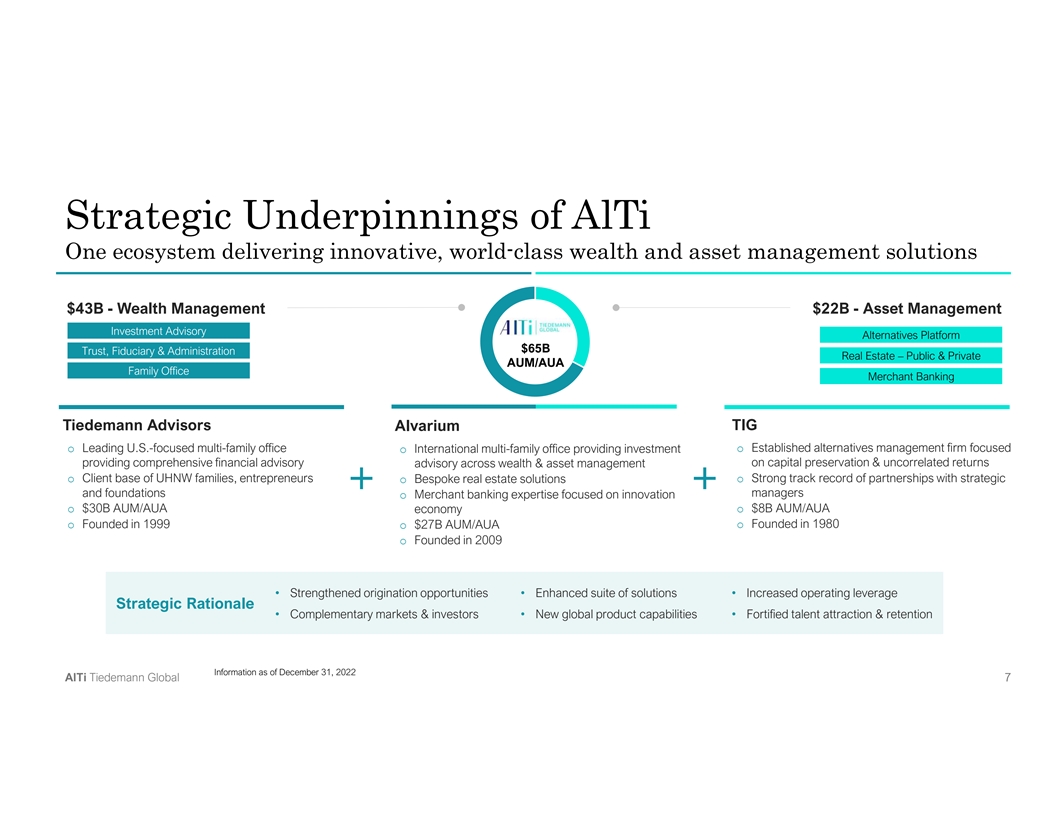 Strategic Underpinnings of AlTi

One ecosystem delivering innovative, world-class wealth and asset management solutions

$43B - Wealth Management

Investment Advisory

Trust, Fiduciary & Administration

Family Office

AlTi TIEDEMANN GLOBAL

$65B AUM/AUA

$22B - Asset Management

Alternatives Platform

Real Estate – Public & Private

Merchant Banking

Tiedemann Advisors

o Leading U.S.-focused multi-family office providing comprehensive financial advisory
o Client base of UHNW families, entrepreneurs and foundations
o $30B AUM/AUA
o Founded in 1999

+

Alvarium

o International multi-family office providing investment advisory across wealth & asset management
o Bespoke real estate solutions
o Merchant banking expertise focused on innovation economy
o $27B AUM/AUA
o Founded in 2009

+

TIG

o Established alternatives management firm focused on capital preservation & uncorrelated returns
o Strong track record of partnerships with strategic managers
o $8B AUM/AUA
o Founded in 1980

Strategic Rationale

• Strengthened origination opportunities
• Complementary markets & investors
• Enhanced suite of solutions
• New global product capabilities
• Increased operating leverage
• Fortified talent attraction & retention

AlTi Tiedemann Global

Information as of December 31, 2022

7